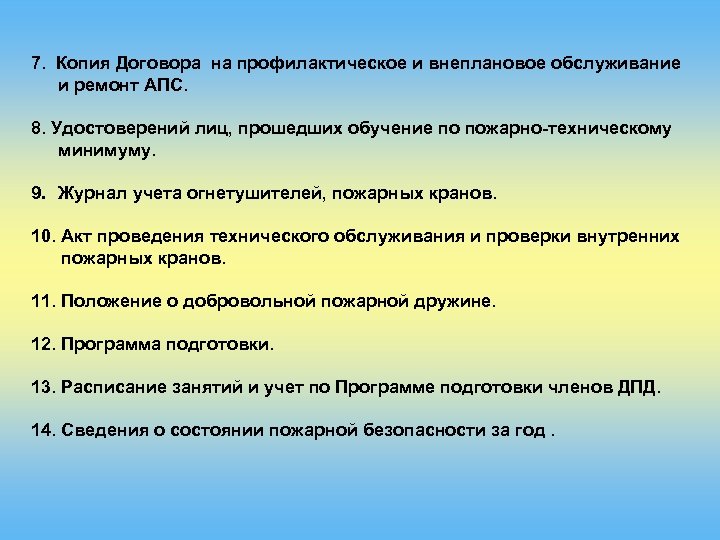 7. Копия Договора на профилактическое и внеплановое обслуживание и ремонт АПС.

8. Удостоверений лиц, прошедших обучение по пожарно-техническому минимуму.

9. Журнал учета огнетушителей, пожарных кранов.

10. Акт проведения технического обслуживания и проверки внутренних пожарных кранов.

11. Положение о добровольной пожарной дружине.

12. Программа подготовки.

13. Расписание занятий и учет по Программе подготовки членов ДПД.

14. Сведения о состоянии пожарной безопасности за год .